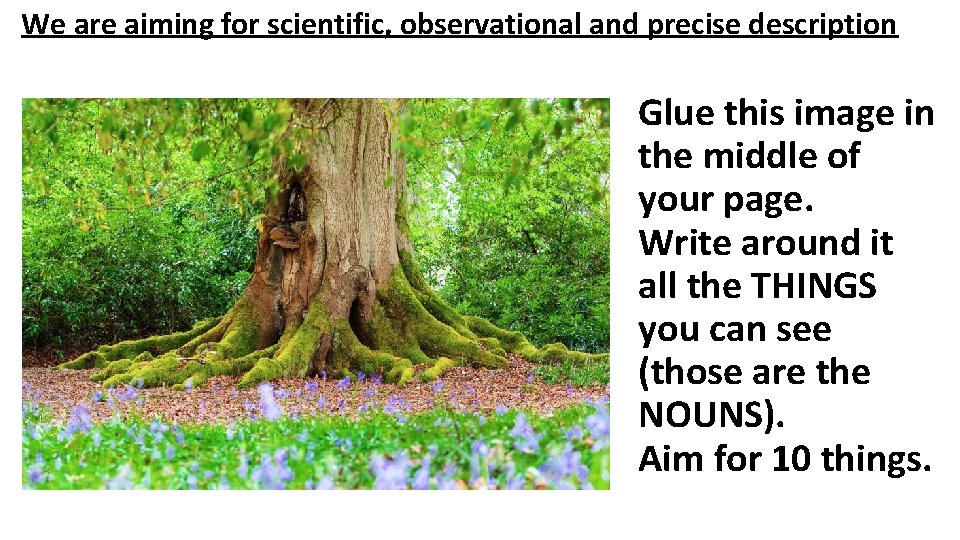 We are aiming for scientific, observational and precise description

Glue this image in the middle of your page.
Write around it all the THINGS you can see (those are the NOUNS).
Aim for 10 things.